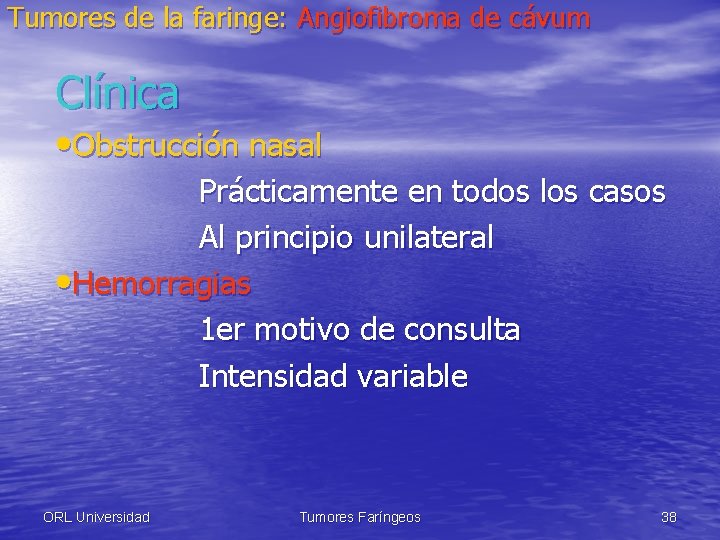 Tumores de la faringe: Angiofibroma de cávum

Clínica

•Obstrucción nasal

Prácticamente en todos los casos

Al principio unilateral

•Hemorragias

1er motivo de consulta

Intensidad variable

ORL Universidad

Tumores Faríngeos

38